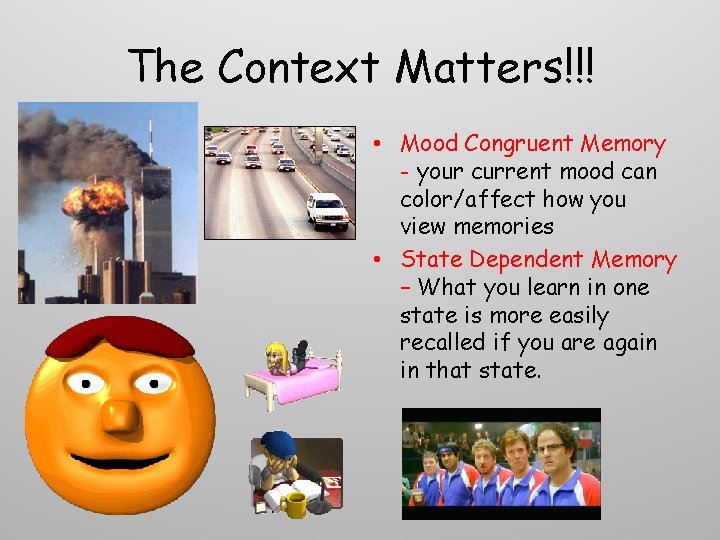 The Context Matters!!!

• Mood Congruent Memory - your current mood can color/affect how you view memories

• State Dependent Memory – What you learn in one state is more easily recalled if you are again in that state.